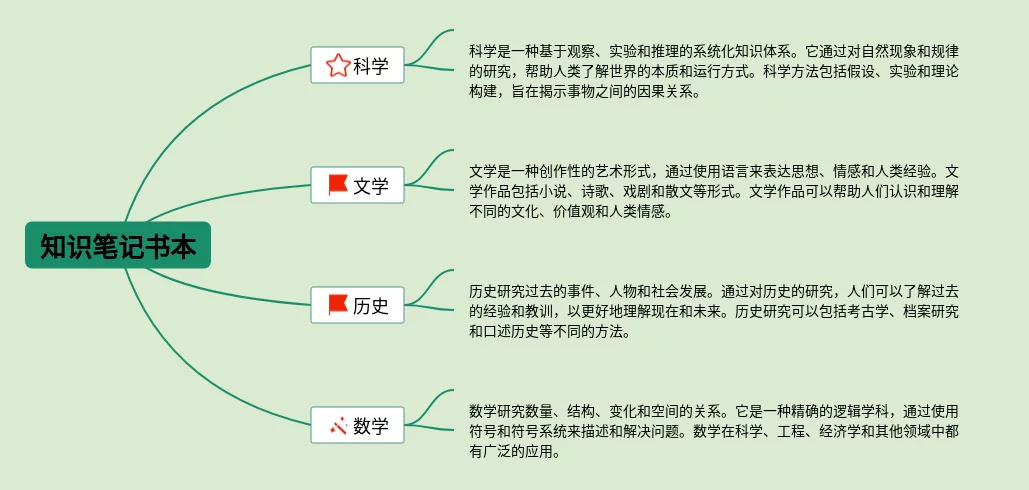 知识笔记书本

科学

科学是一种基于观察、实验和推理的系统化知识体系。它通过对自然现象和规律的研究，帮助人类了解世界的本质和运行方式。科学方法包括假设、实验和理论构建，旨在揭示事物之间的因果关系。

文学

文学是一种创作性的艺术形式，通过使用语言来表达思想、情感和人类经验。文学作品包括小说、诗歌、戏剧和散文等形式。文学作品可以帮助人们认识和理解不同的文化、价值观和人类情感。

历史

历史研究过去的事件、人物和社会发展。通过对历史的研究，人们可以了解过去的经验和教训，以更好地理解现在和未来。历史研究可以包括考古学、档案研究和口述历史等不同的方法。

数学

数学研究数量、结构、变化和空间的关系。它是一种精确的逻辑学科，通过使用符号和符号系统来描述和解决问题。数学在科学、工程、经济学和其他领域中都有广泛的应用。